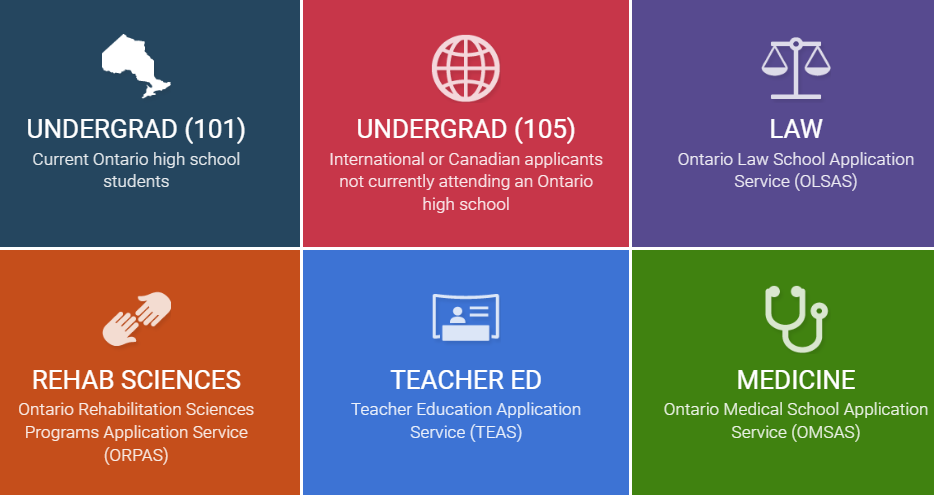 UNDERGRAD (101)
Current Ontario high school students

UNDERGRAD (105)
International or Canadian applicants not currently attending an Ontario high school

LAW
Ontario Law School Application Service (OLSAS)

REHAB SCIENCES
Ontario Rehabilitation Sciences Programs Application Service (ORPAS)

TEACHER ED
Teacher Education Application Service (TEAS)

MEDICINE
Ontario Medical School Application Service (OMSAS)